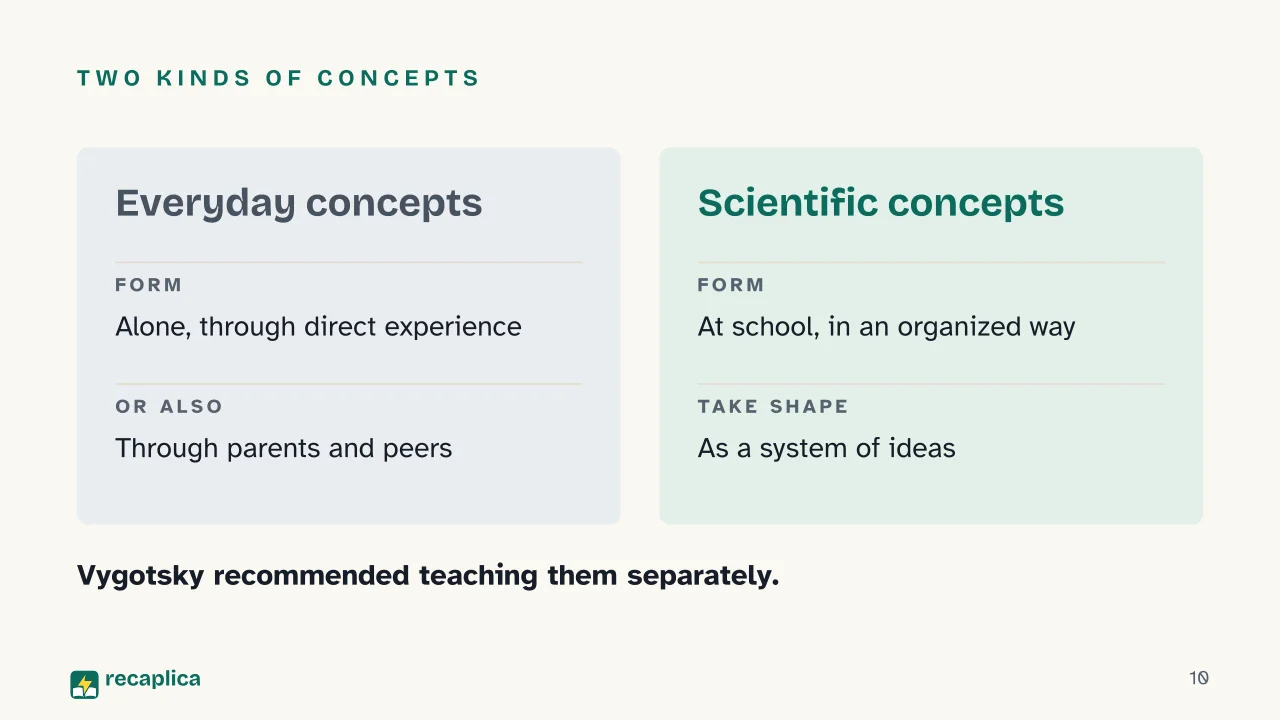 TWO KINDS OF CONCEPTS

Everyday concepts

FORM

Alone, through direct experience

OR ALSO

Through parents and peers

Scientific concepts

FORM

At school, in an organized way

TAKE SHAPE

As a system of ideas

Vygotsky recommended teaching them separately.

recaplica

10